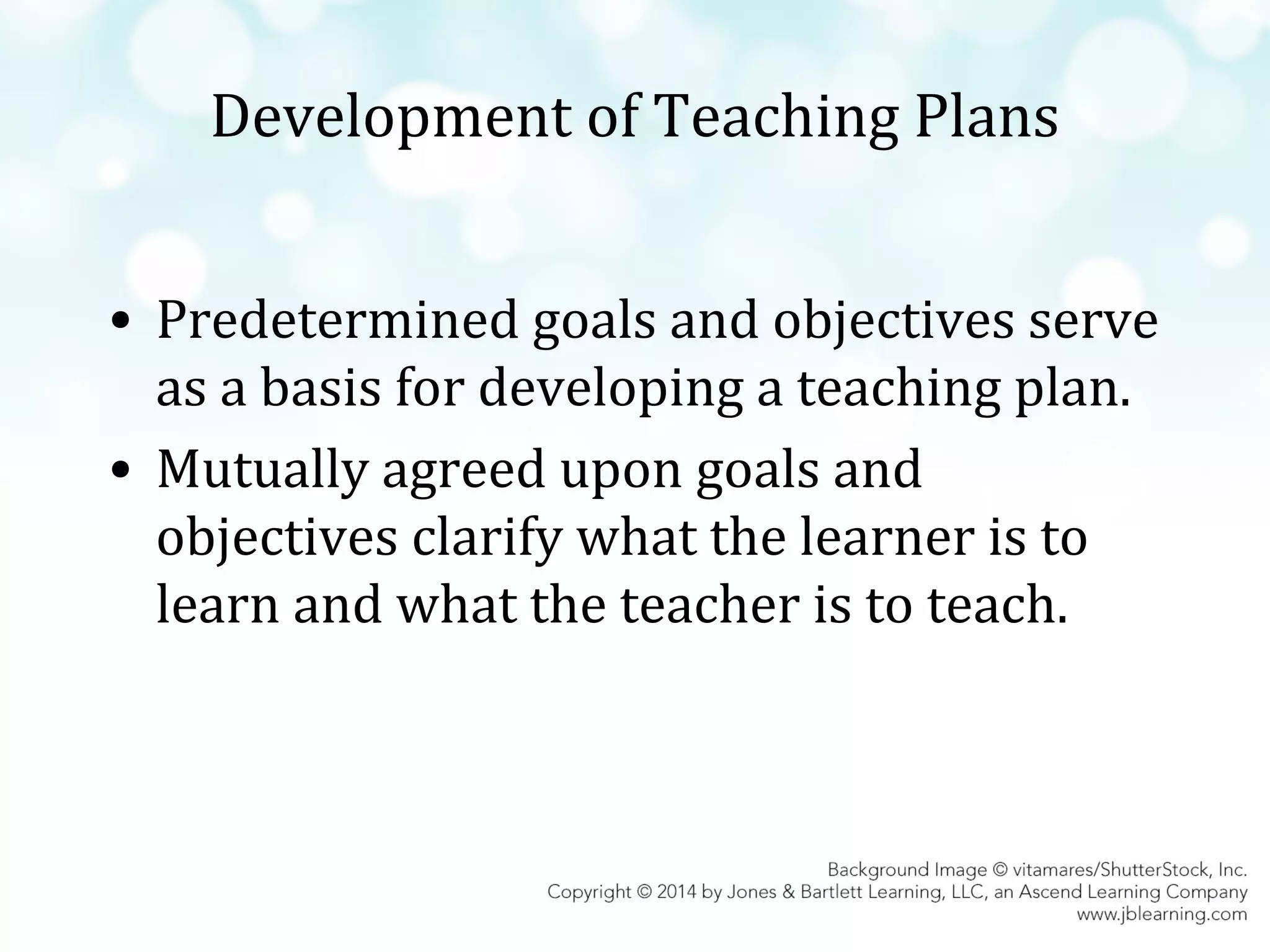 Development of Teaching Plans

• Predetermined goals and objectives serve as a basis for developing a teaching plan.
• Mutually agreed upon goals and objectives clarify what the learner is to learn and what the teacher is to teach.

Background Image © vitamares/ShutterStock, Inc.
Copyright © 2014 by Jones & Bartlett Learning, LLC, an Ascend Learning Company
www.jblearning.com